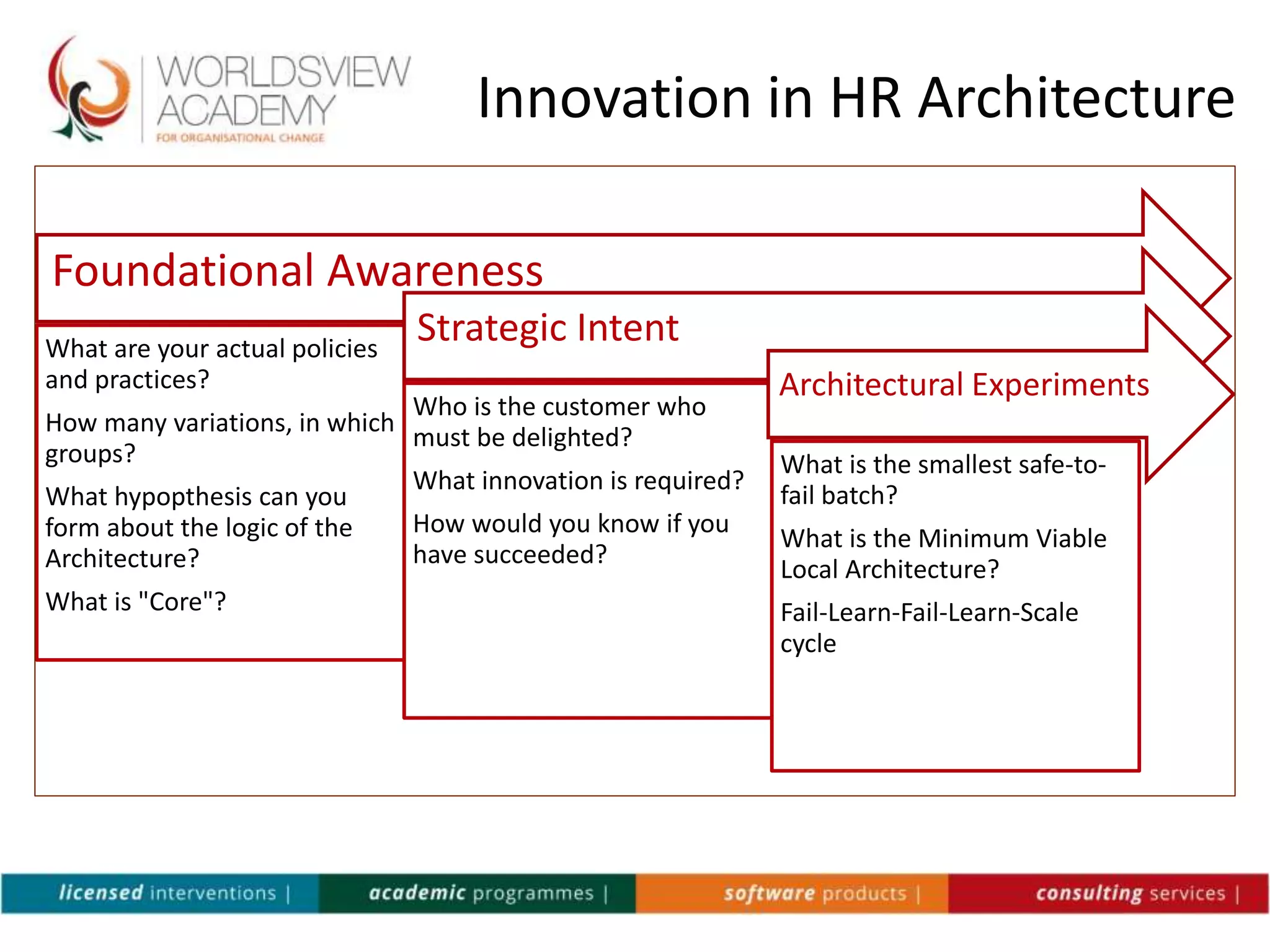 WORLDSVIEW ACADEMY
FOR ORGANISATIONAL CHANGE

Innovation in HR Architecture

Foundational Awareness

What are your actual policies and practices?

How many variations, in which groups?

What hypopthesis can you form about the logic of the Architecture?

What is "Core"?

Strategic Intent

Who is the customer who must be delighted?

What innovation is required?

How would you know if you have succeeded?

Architectural Experiments

What is the smallest safe-to-fail batch?

What is the Minimum Viable Local Architecture?

Fail-Learn-Fail-Learn-Scale cycle

licensed interventions | academic programmes | software products | consulting services |